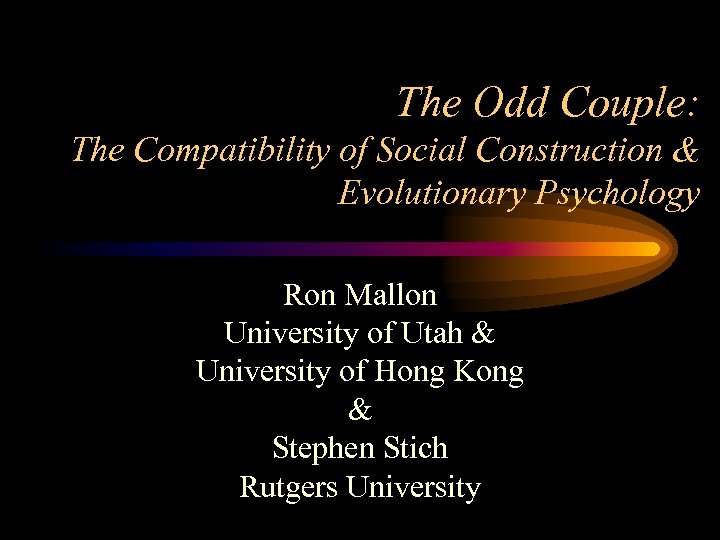 The Odd Couple:
The Compatibility of Social Construction & Evolutionary Psychology

Ron Mallon
University of Utah &
University of Hong Kong
&
Stephen Stich
Rutgers University